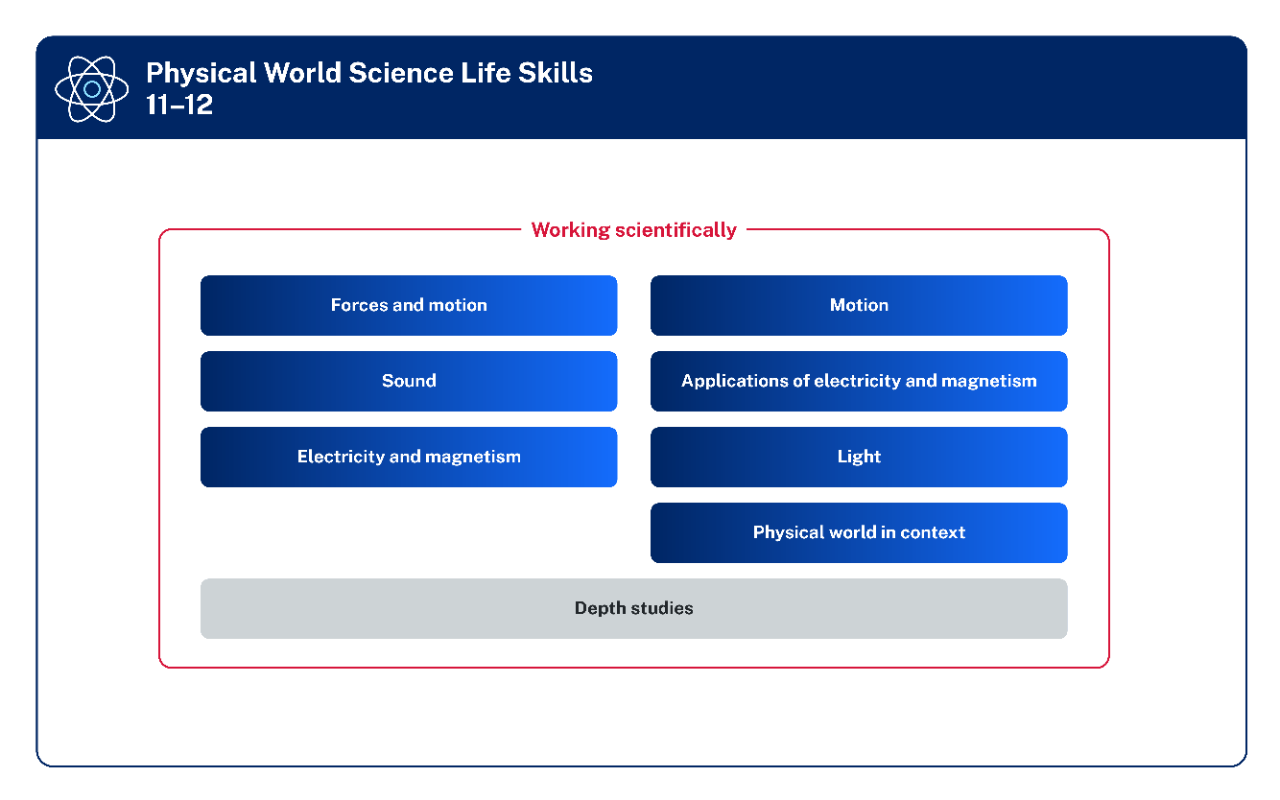 Physical World Science Life Skills 11–12

Working scientifically

Forces and motion

Sound

Electricity and magnetism

Motion

Applications of electricity and magnetism

Light

Physical world in context

Depth studies